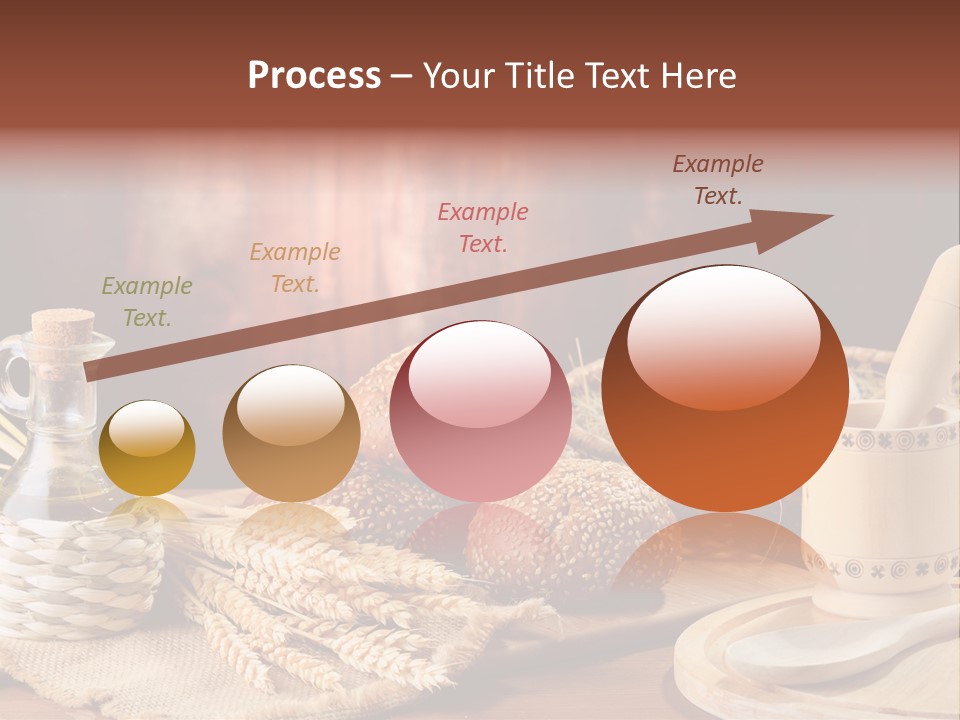 Process – Your Title Text Here

Example Text.

Example Text.

Example Text.

Example Text.